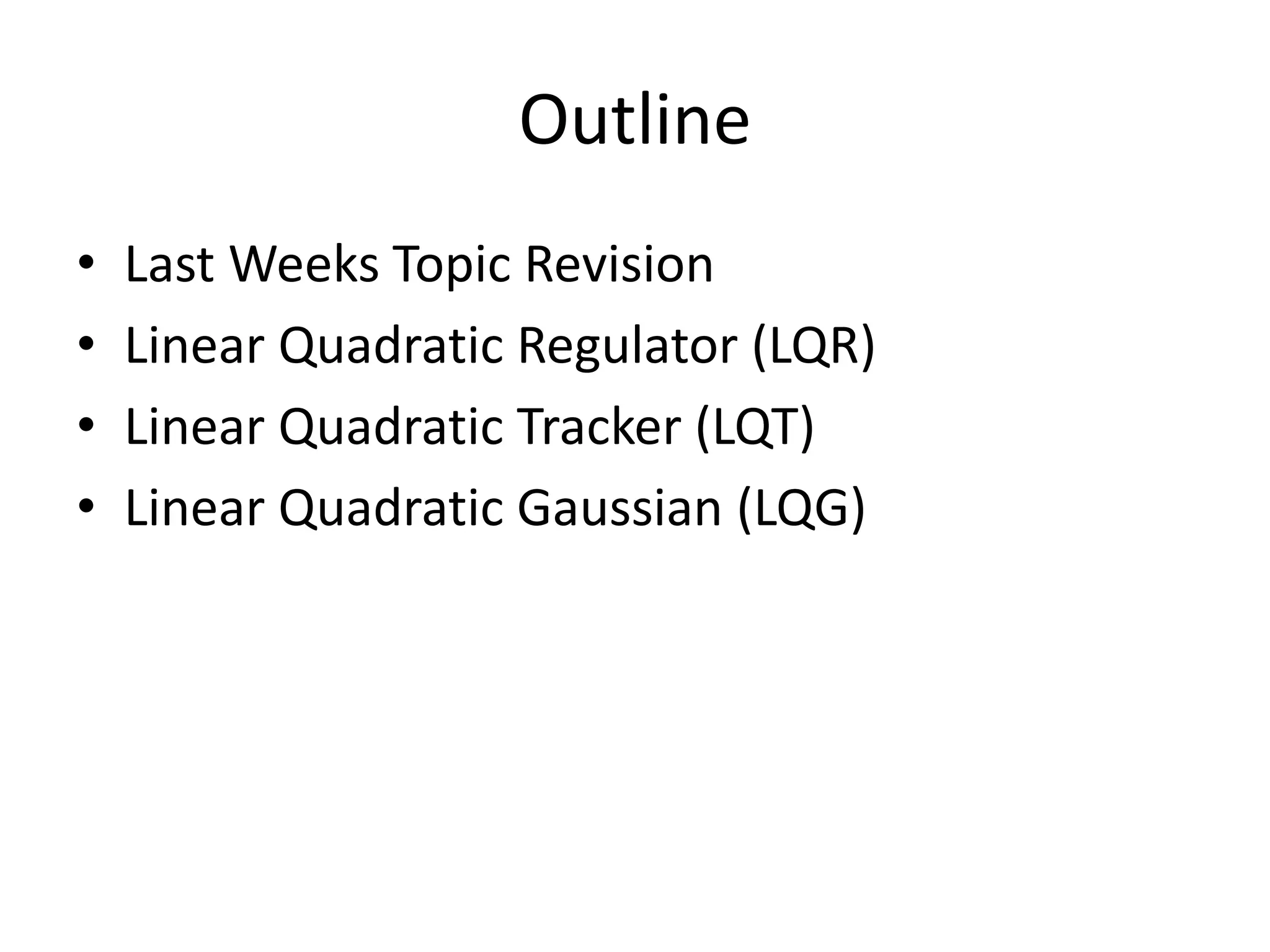 Outline

• Last Weeks Topic Revision
• Linear Quadratic Regulator (LQR)
• Linear Quadratic Tracker (LQT)
• Linear Quadratic Gaussian (LQG)